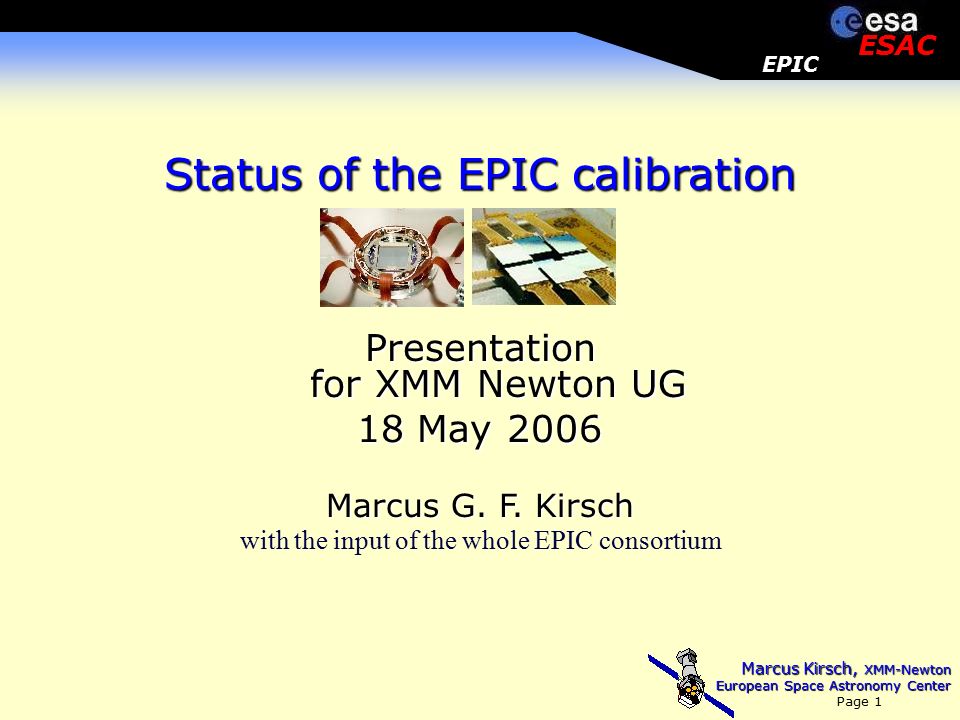 esa
ESAC
EPIC

Status of the EPIC calibration

Presentation for XMM Newton UG
18 May 2006

Marcus G. F. Kirsch
with the input of the whole EPIC consortium

Marcus Kirsch, XMM-Newton
European Space Astronomy Center
Page 1